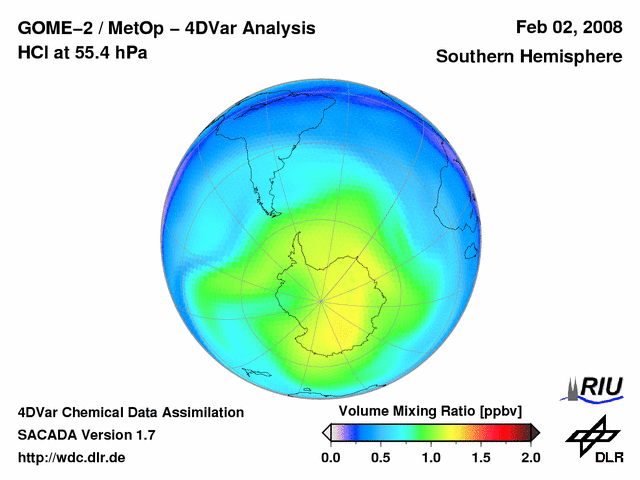 GOME–2 / MetOp – 4DVar Analysis
HCl at 55.4 hPa

Feb 02, 2008
Southern Hemisphere

4DVar Chemical Data Assimilation
SACADA Version 1.7
http://wdc.dlr.de

Volume Mixing Ratio [ppbv]
0.0 0.5 1.0 1.5 2.0

RIU

DLR